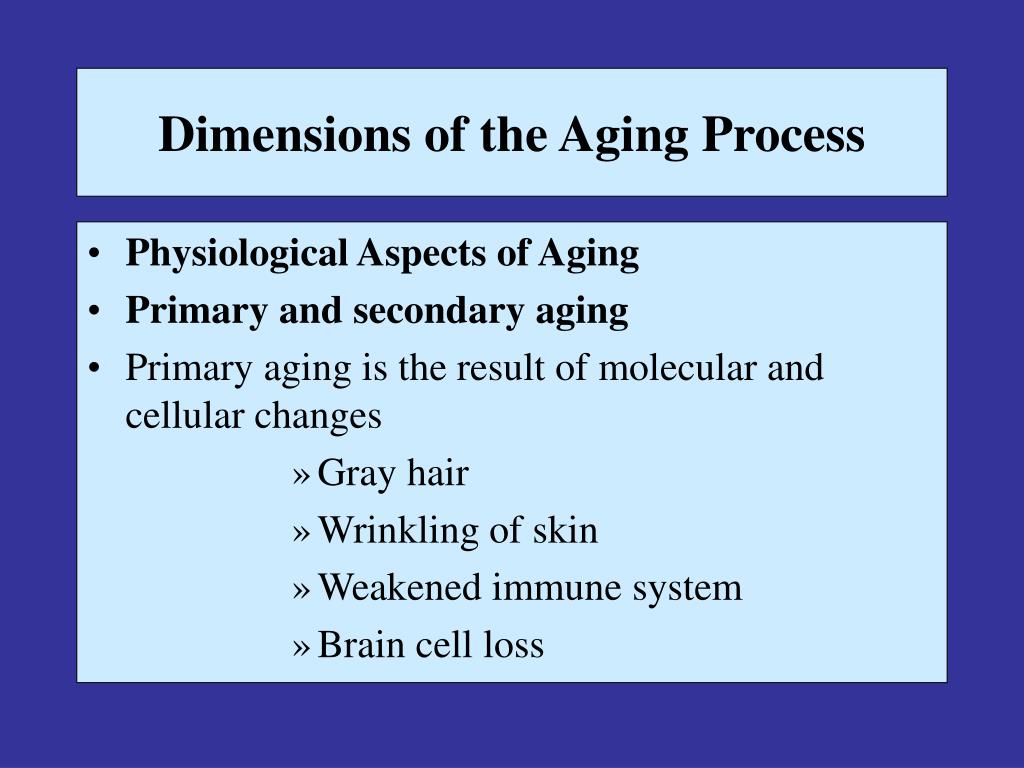 Dimensions of the Aging Process

• Physiological Aspects of Aging
• Primary and secondary aging
• Primary aging is the result of molecular and cellular changes
» Gray hair
» Wrinkling of skin
» Weakened immune system
» Brain cell loss